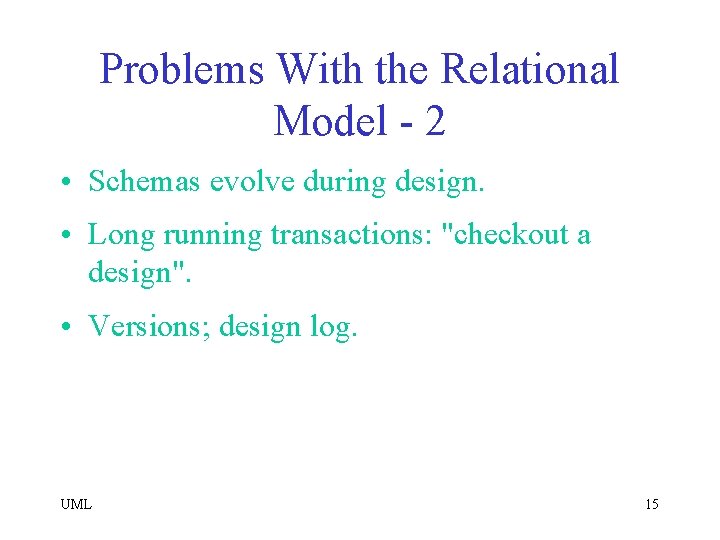 Problems With the Relational Model - 2

• Schemas evolve during design.

• Long running transactions: "checkout a design".

• Versions; design log.

UML

15